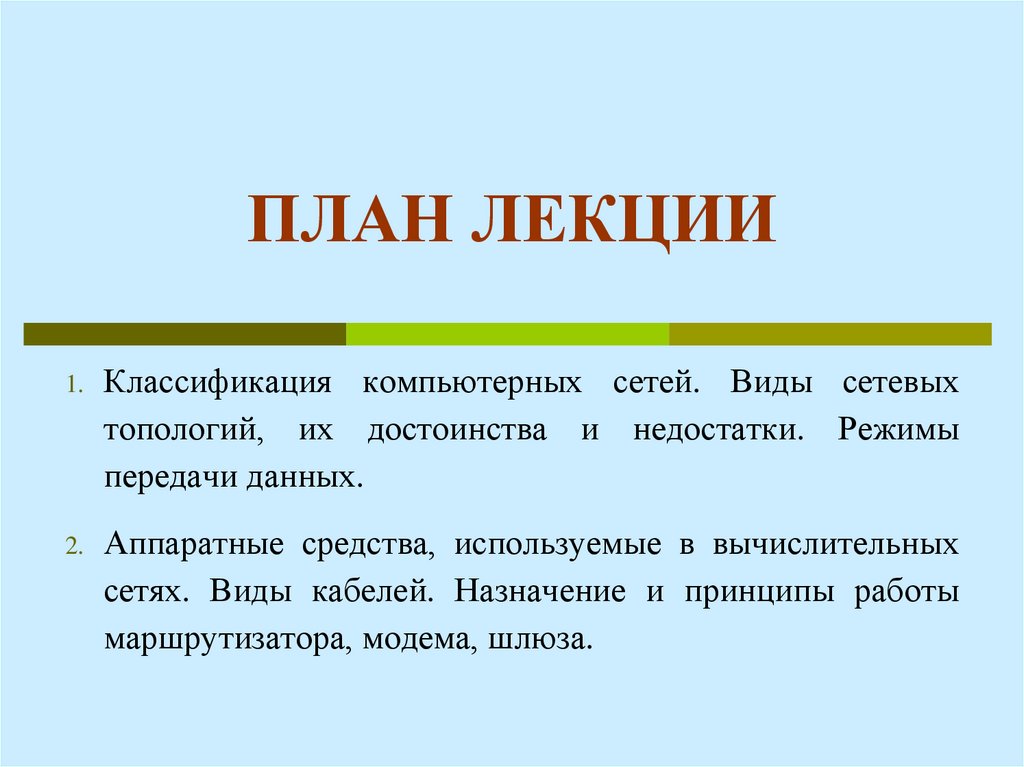 ПЛАН ЛЕКЦИИ

1. Классификация компьютерных сетей. Виды сетевых топологий, их достоинства и недостатки. Режимы передачи данных.

2. Аппаратные средства, используемые в вычислительных сетях. Виды кабелей. Назначение и принципы работы маршрутизатора, модема, шлюза.